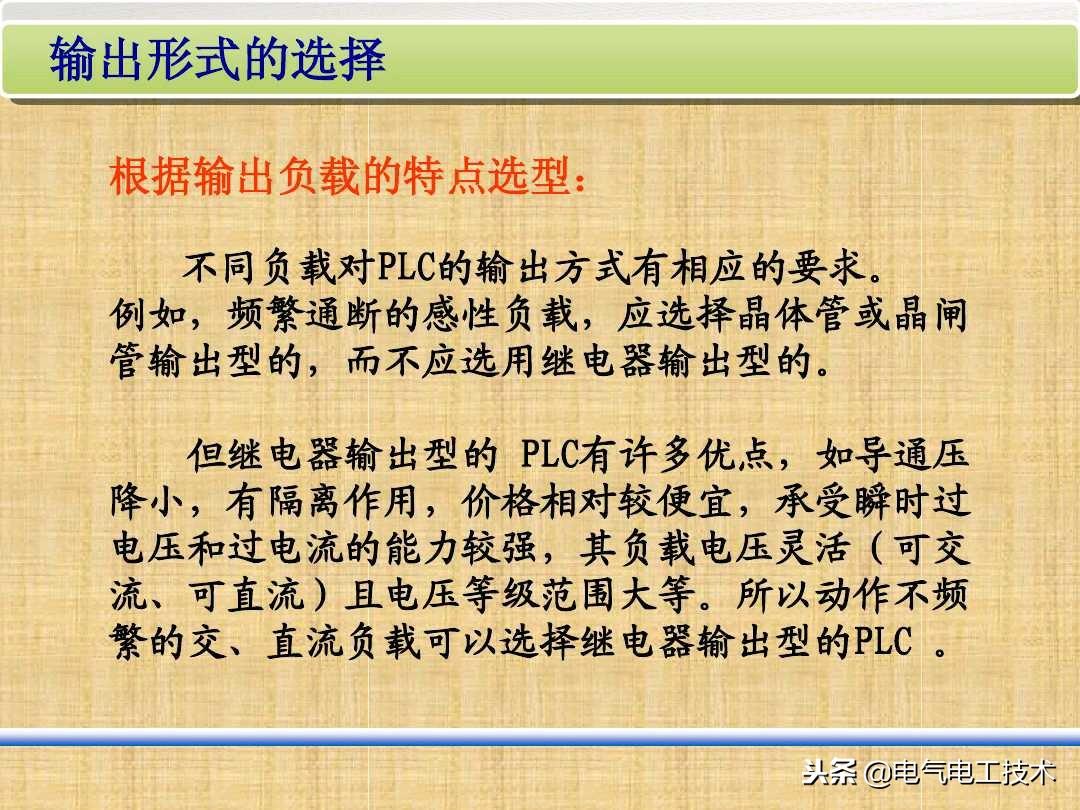 输出形式的选择

根据输出负载的特点选型：

不同负载对PLC的输出方式有相应的要求。例如，频繁通断的感性负载，应选择晶体管或晶闸管输出型的，而不应选用继电器输出型的。

但继电器输出型的 PLC有许多优点，如导通压降小，有隔离作用，价格相对较便宜，承受瞬时过电压和过电流的能力较强，其负载电压灵活（可交流、可直流）且电压等级范围大等。所以动作不频繁的交、直流负载可以选择继电器输出型的PLC 。

头条 @电气电工技术